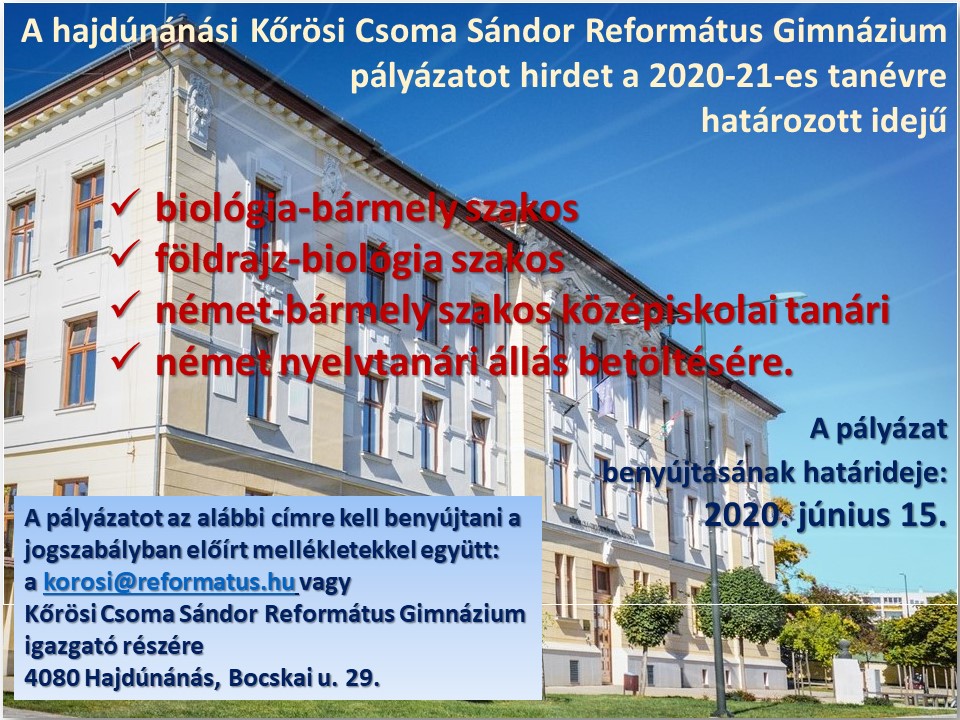 A hajdúnánási Kőrösi Csoma Sándor Református Gimnázium pályázatot hirdet a 2020-21-es tanévre határozott idejű

✓ biológia-bármely szakos
✓ földrajz-biológia szakos
✓ német-bármely szakos középiskolai tanári
✓ német nyelvtanári állás betöltésére.

A pályázat benyújtásának határideje: 2020. június 15.

A pályázatot az alábbi címre kell benyújtani a jogszabályban előírt mellékletekkel együtt: a korosi@reformatus.hu vagy Kőrösi Csoma Sándor Református Gimnázium igazgató részére 4080 Hajdúnánás, Bocskai u. 29.